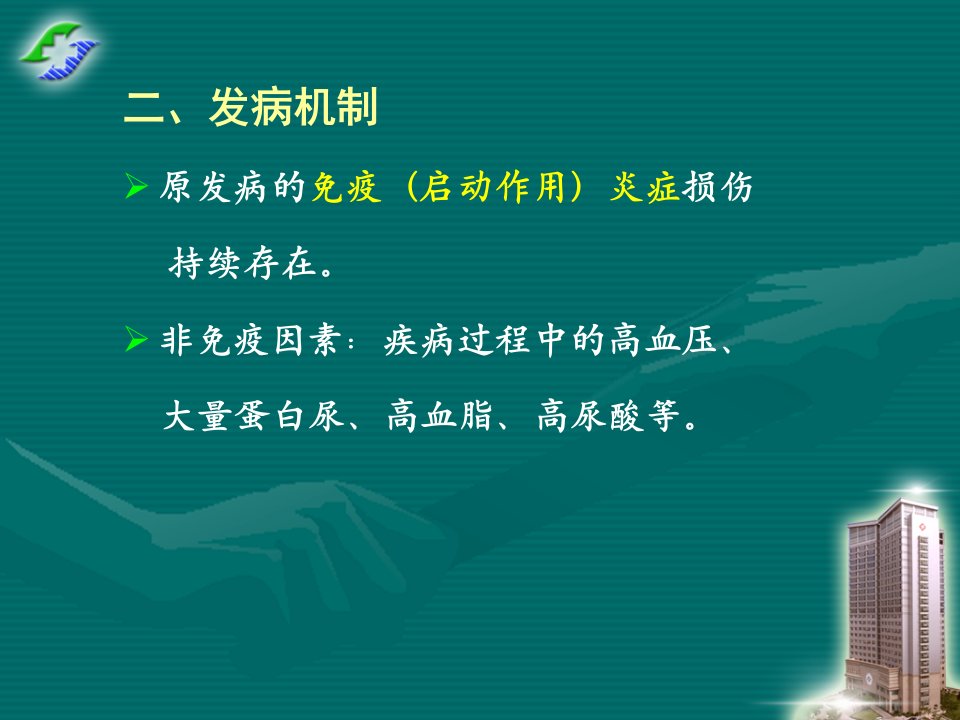 二、发病机制

➢ 原发病的免疫（启动作用）炎症损伤持续存在。

➢ 非免疫因素：疾病过程中的高血压、大量蛋白尿、高血脂、高尿酸等。